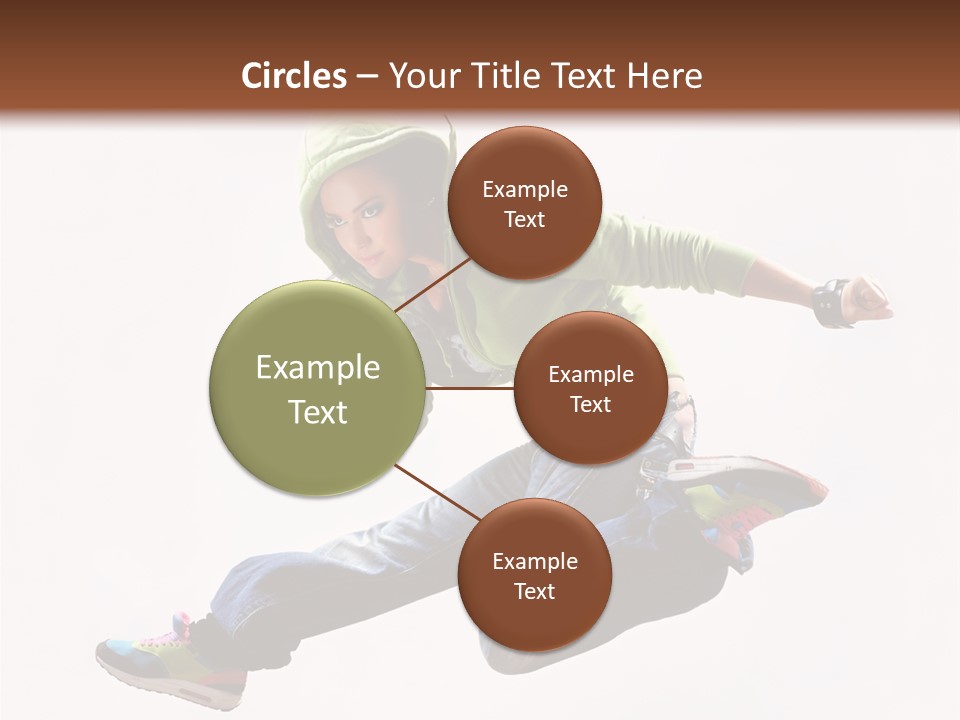 Circles – Your Title Text Here

Example Text

Example Text

Example Text

Example Text